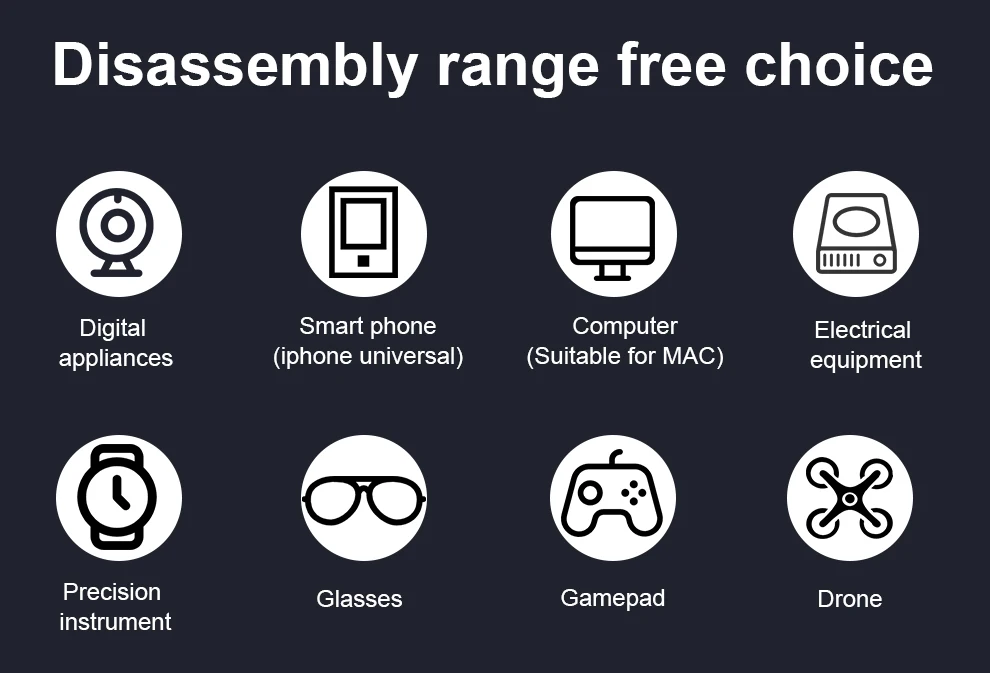 Disassembly range free choice

Digital appliances

Smart phone (iphone universal)

Computer (Suitable for MAC)

Electrical equipment

Precision instrument

Glasses

Gamepad

Drone